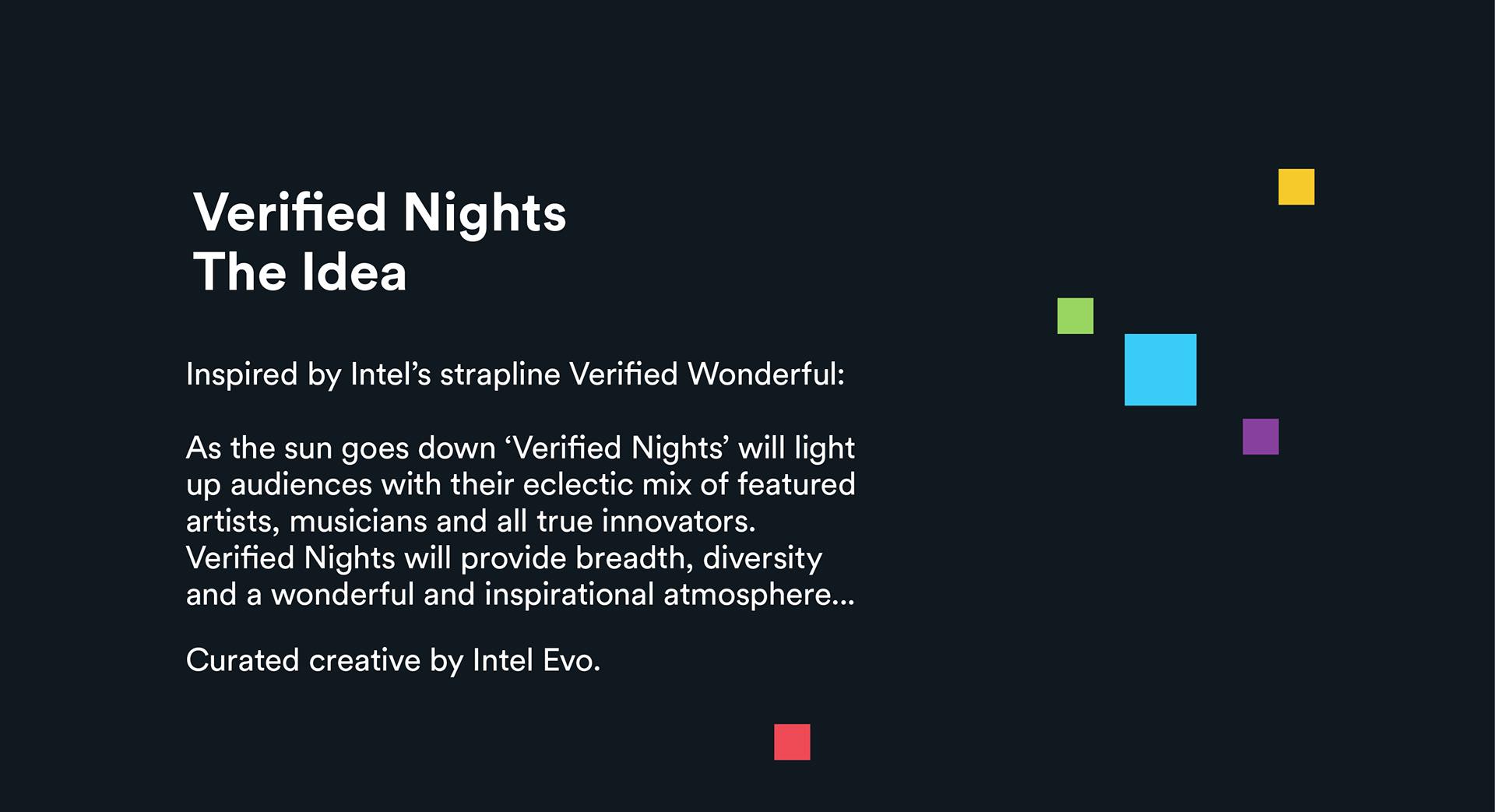 Verified Nights
The Idea

Inspired by Intel’s strapline Verified Wonderful:

As the sun goes down ‘Verified Nights’ will light up audiences with their eclectic mix of featured artists, musicians and all true innovators. Verified Nights will provide breadth, diversity and a wonderful and inspirational atmosphere...

Curated creative by Intel Evo.